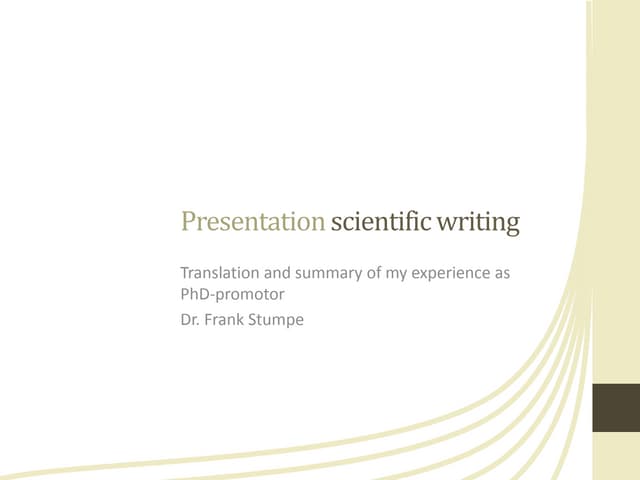 Presentation scientific writing

Translation and summary of my experience as PhD-promotor

Dr. Frank Stumpe